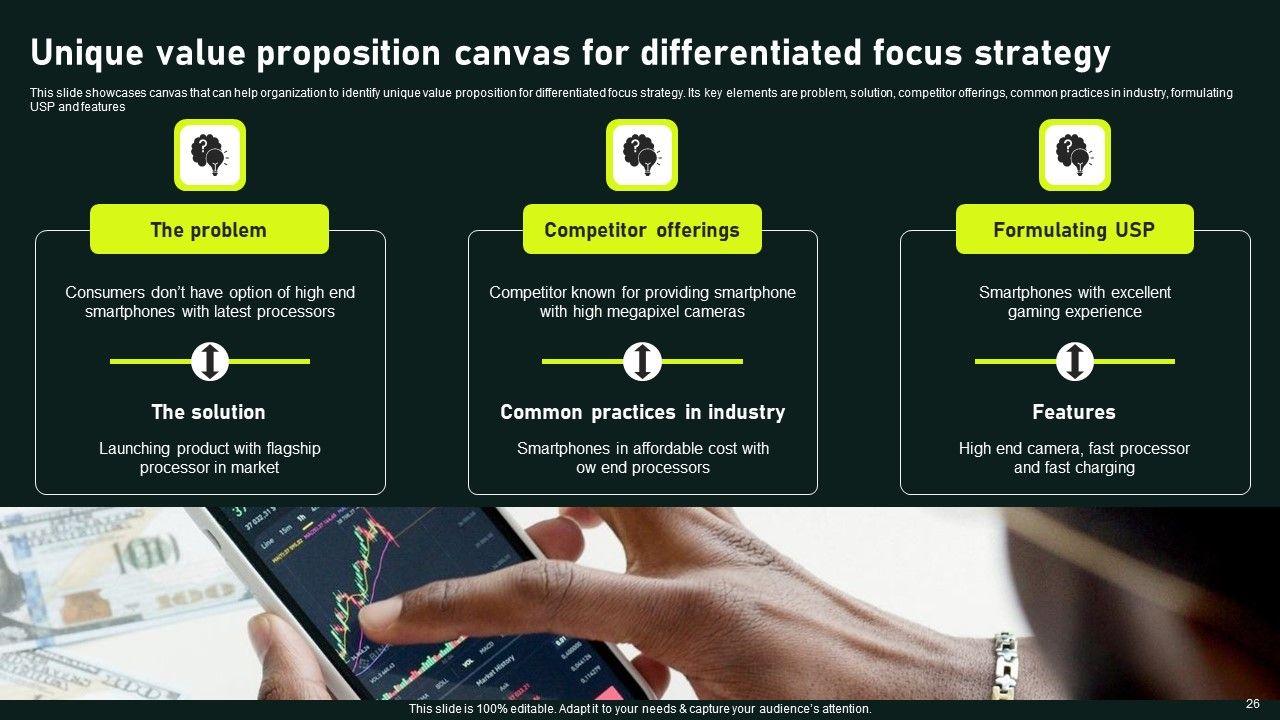 Unique value proposition canvas for differentiated focus strategy

This slide showcases canvas that can help organization to identify unique value proposition for differentiated focus strategy. Its key elements are problem, solution, competitor offerings, common practices in industry, formulating USP and features

The problem

Consumers don't have option of high end smartphones with latest processors

The solution

Launching product with flagship processor in market

Competitor offerings

Competitor known for providing smartphone with high megapixel cameras

Common practices in industry

Smartphones in affordable cost with ow end processors

Formulating USP

Smartphones with excellent gaming experience

Features

High end camera, fast processor and fast charging

This slide is 100% editable. Adapt it to your needs & capture your audience's attention.

26